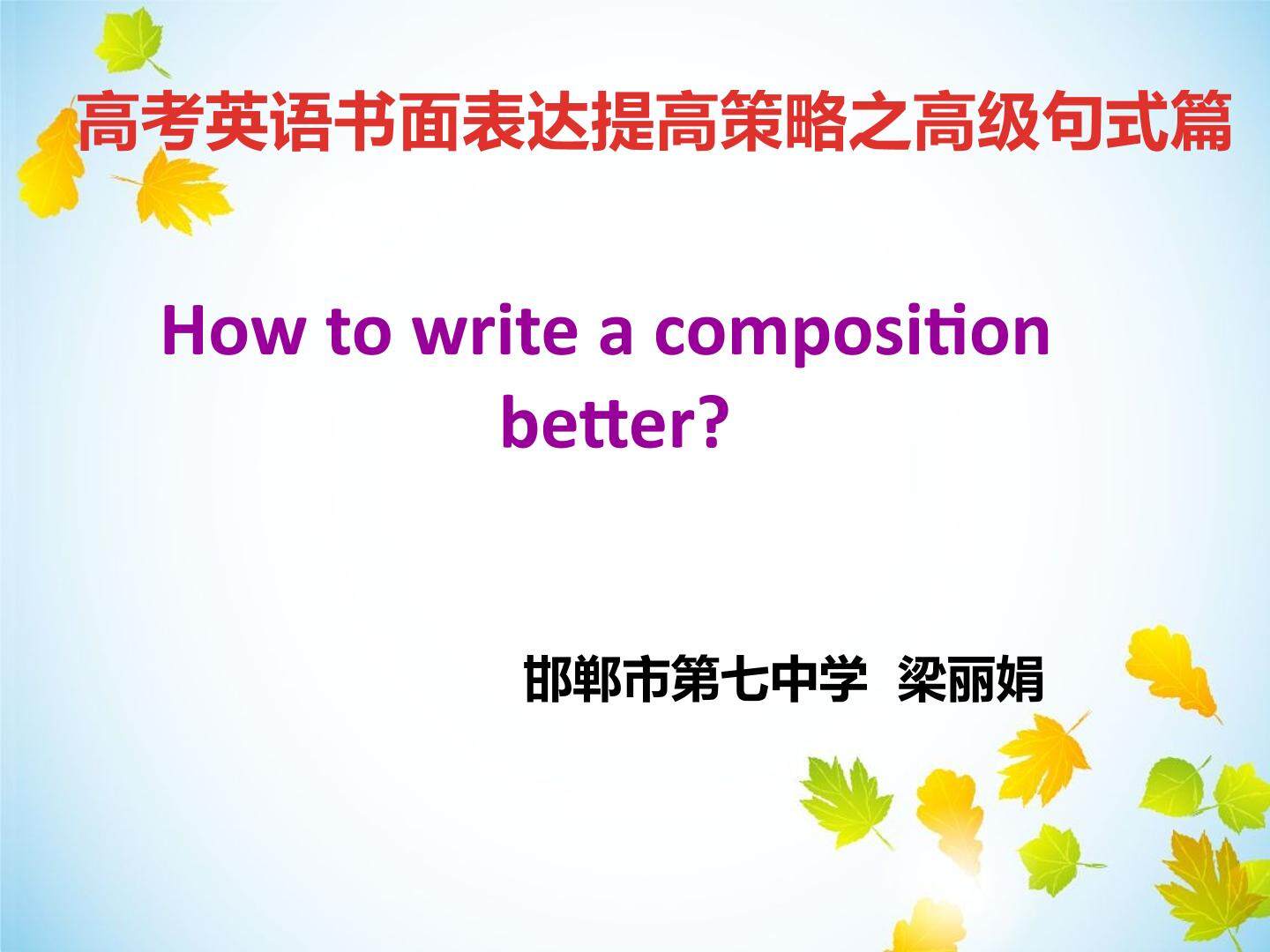 高考英语书面表达提高策略之高级句式篇

How to write a composition better?

邯郸市第七中学 梁丽娟